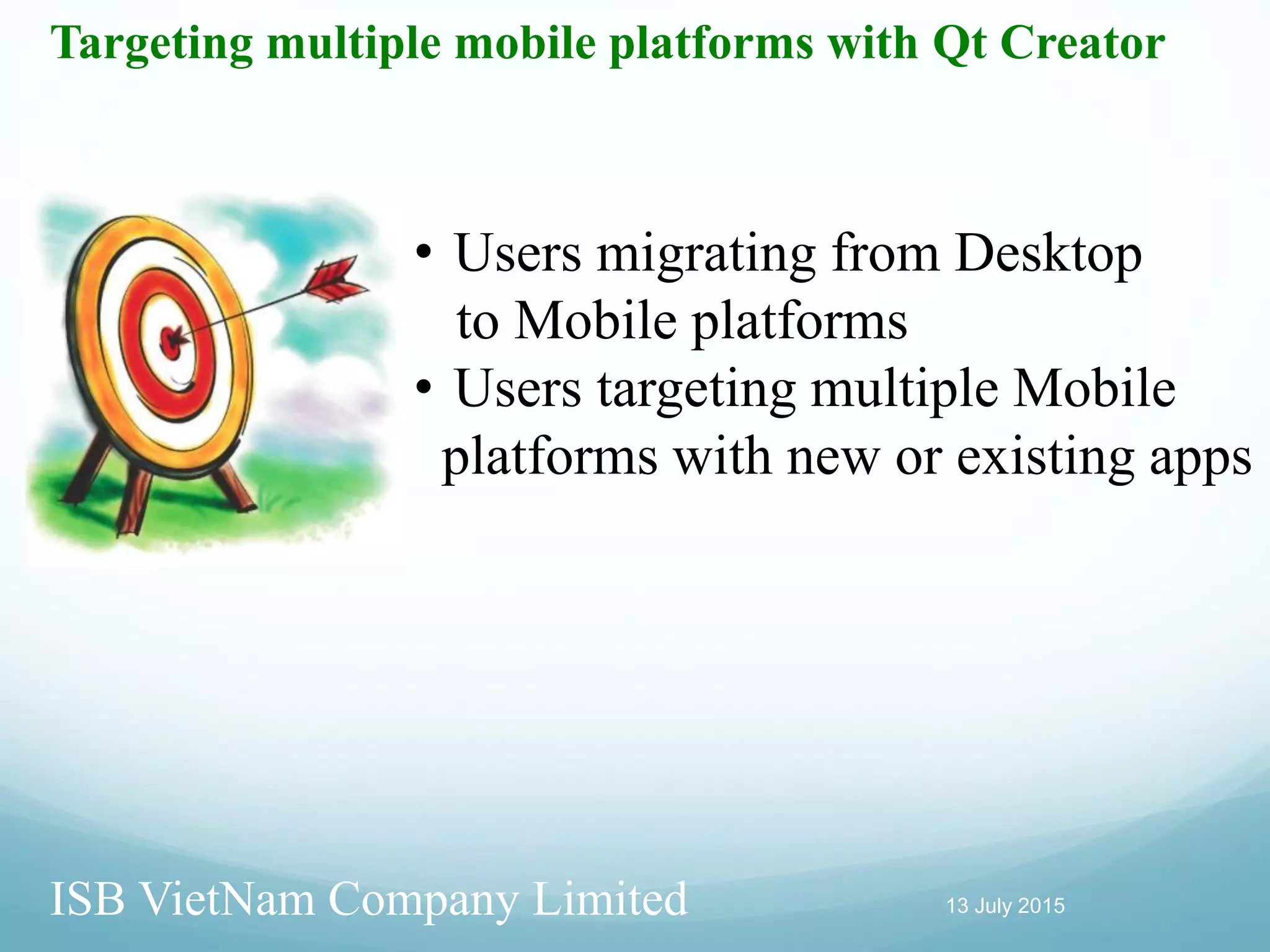 Targeting multiple mobile platforms with Qt Creator

• Users migrating from Desktop to Mobile platforms
• Users targeting multiple Mobile platforms with new or existing apps

ISB VietNam Company Limited

13 July 2015